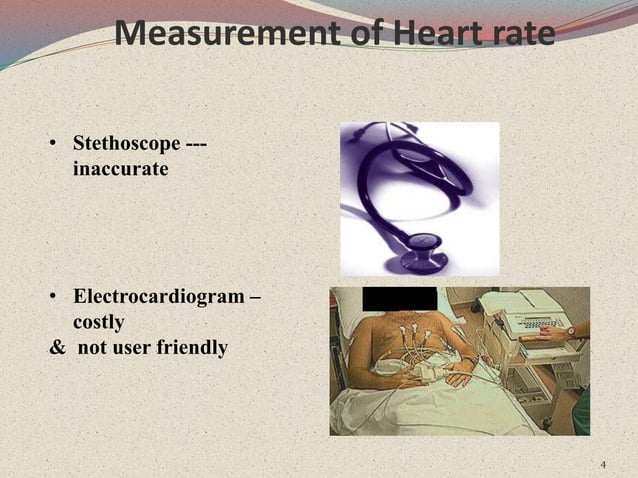 Measurement of Heart rate

• Stethoscope --- inaccurate

• Electrocardiogram – costly
& not user friendly

4